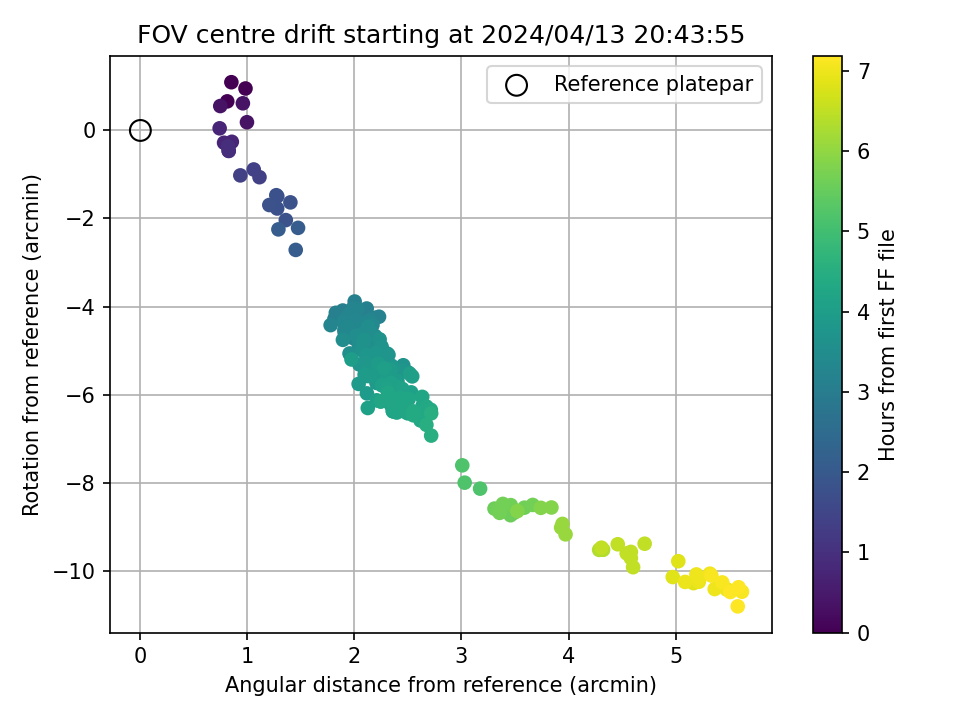 FOV centre drift starting at 2024/04/13 20:43:55

Reference platepar

Rotation from reference (arcmin)

0
−2
−4
−6
−8
−10

0
1
2
3
4
5

Angular distance from reference (arcmin)

Hours from first FF file

0
1
2
3
4
5
6
7